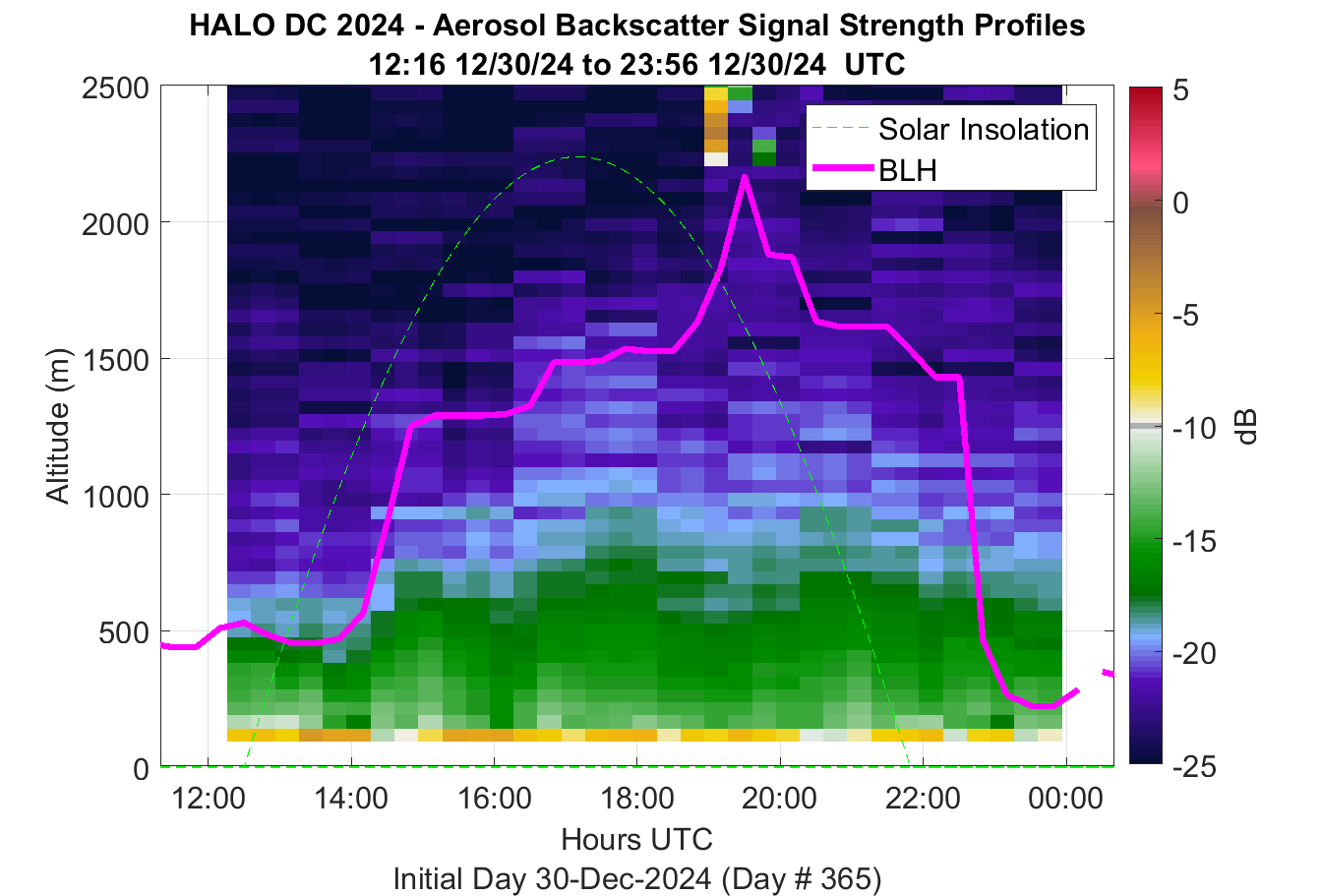 HALO DC 2024 - Aerosol Backscatter Signal Strength Profiles
12:16 12/30/24 to 23:56 12/30/24 UTC

Solar Insolation
BLH

Altitude (m)
2500
2000
1500
1000
500
0

12:00
14:00
16:00
18:00
20:00
22:00
00:00
Hours UTC
Initial Day 30-Dec-2024 (Day # 365)

5
0
-5
-10
-15
-20
-25
dB